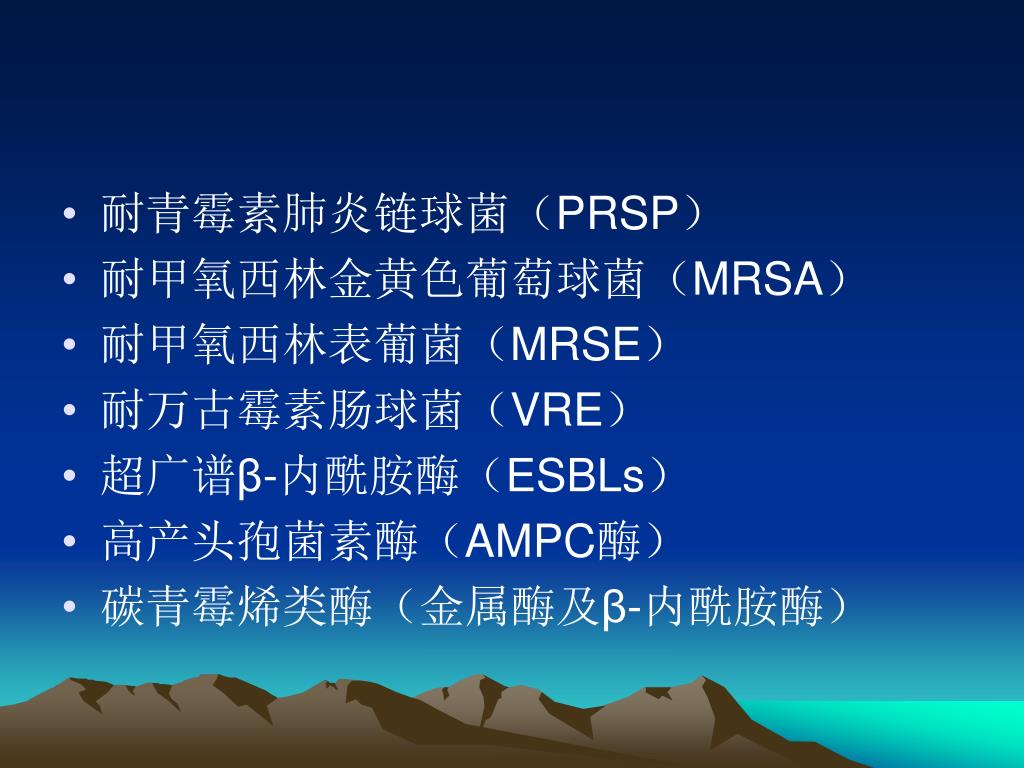 • 耐青霉素肺炎链球菌（PRSP）
• 耐甲氧西林金黄色葡萄球菌（MRSA）
• 耐甲氧西林表葡菌（MRSE）
• 耐万古霉素肠球菌（VRE）
• 超广谱β-内酰胺酶（ESBLs）
• 高产头孢菌素酶（AMPC酶）
• 碳青霉烯类酶（金属酶及β-内酰胺酶）